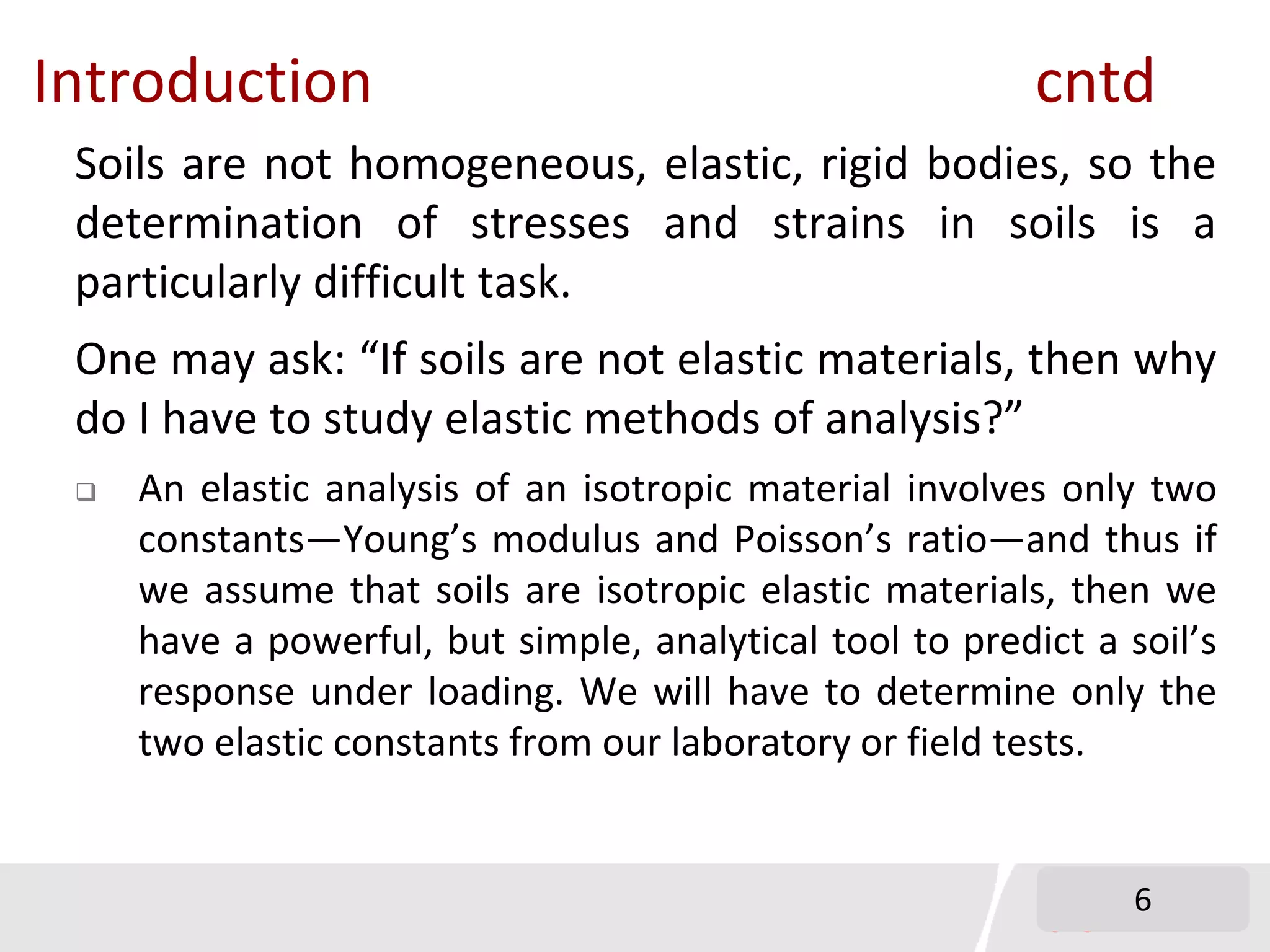 Introduction cntd

Soils are not homogeneous, elastic, rigid bodies, so the determination of stresses and strains in soils is a particularly difficult task.

One may ask: “If soils are not elastic materials, then why do I have to study elastic methods of analysis?”

❑ An elastic analysis of an isotropic material involves only two constants—Young’s modulus and Poisson’s ratio—and thus if we assume that soils are isotropic elastic materials, then we have a powerful, but simple, analytical tool to predict a soil’s response under loading. We will have to determine only the two elastic constants from our laboratory or field tests.

6